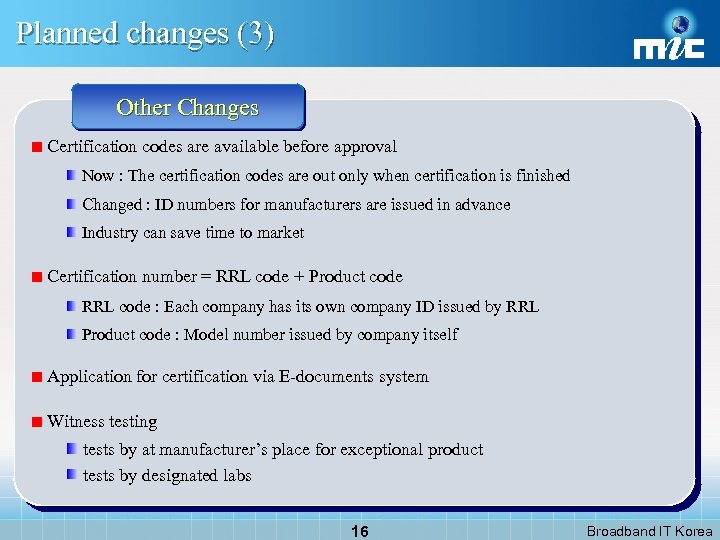 Planned changes (3)

mic

Other Changes

Certification codes are available before approval

Now : The certification codes are out only when certification is finished

Changed : ID numbers for manufacturers are issued in advance

Industry can save time to market

Certification number = RRL code + Product code

RRL code : Each company has its own company ID issued by RRL

Product code : Model number issued by company itself

Application for certification via E-documents system

Witness testing

tests by at manufacturer's place for exceptional product

tests by designated labs

16

Broadband IT Korea